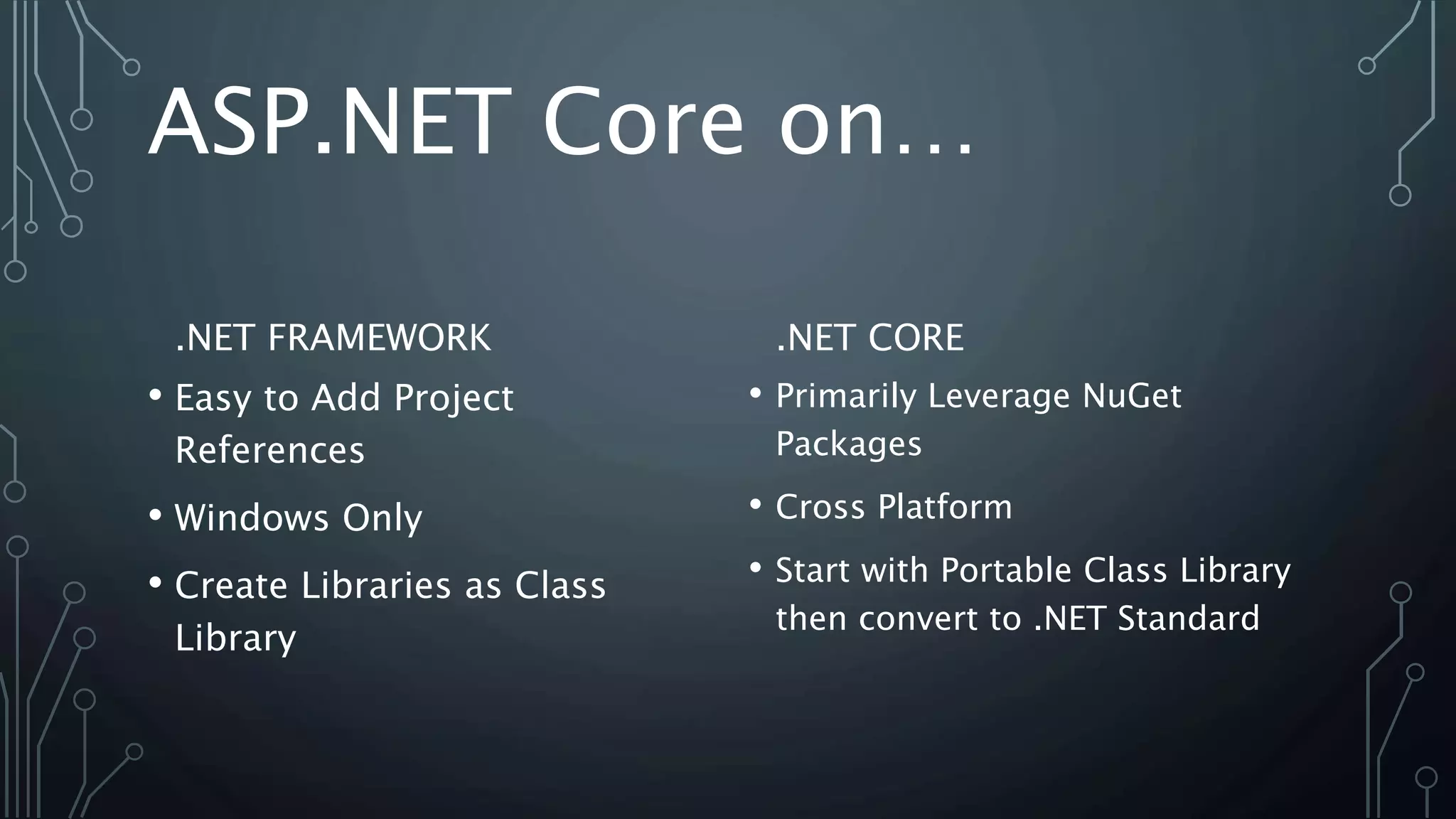 ASP.NET Core on…

.NET FRAMEWORK

• Easy to Add Project References

• Windows Only

• Create Libraries as Class Library

.NET CORE

• Primarily Leverage NuGet Packages

• Cross Platform

• Start with Portable Class Library then convert to .NET Standard